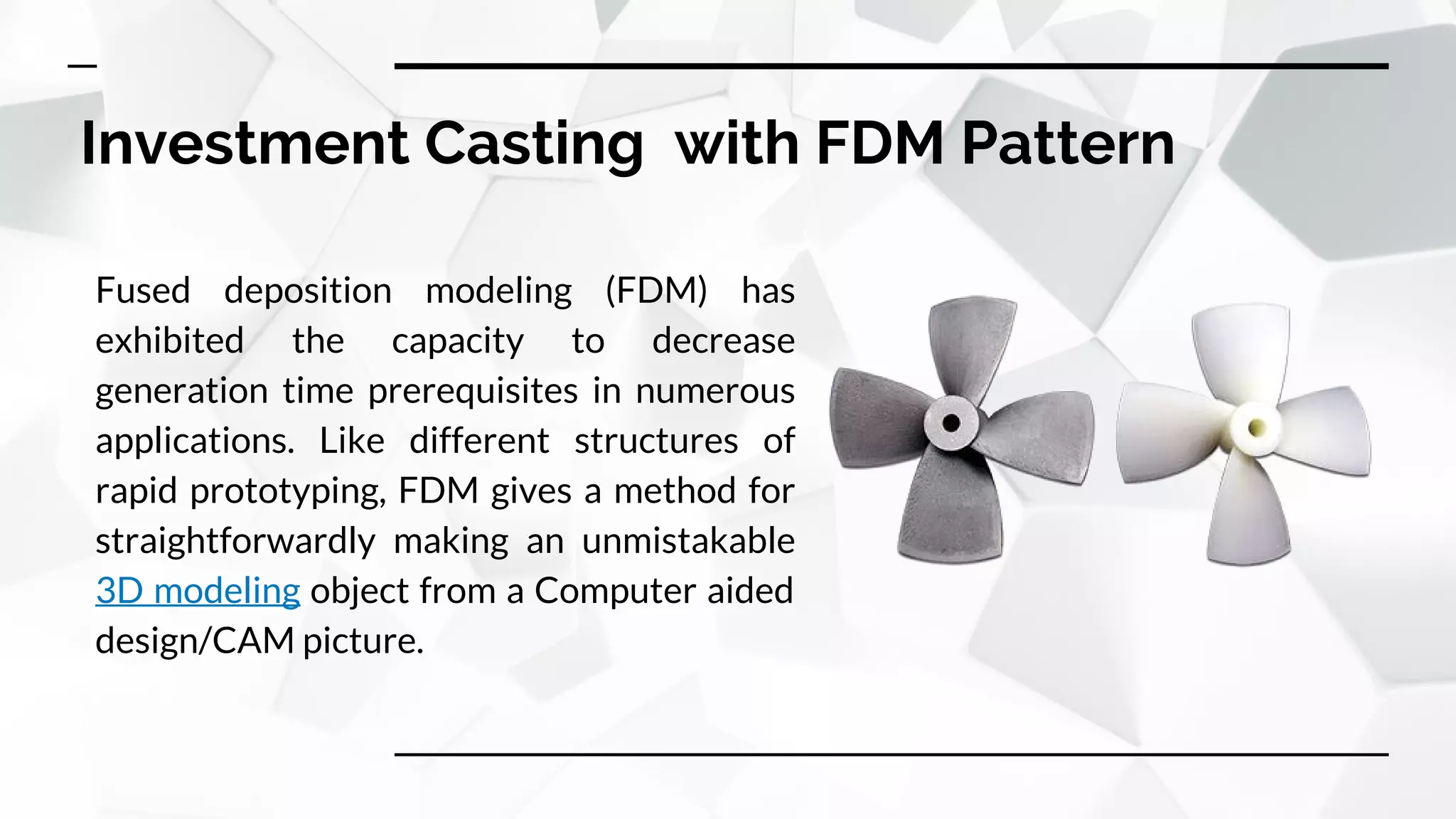 Investment Casting  with FDM Pattern

Fused deposition modeling (FDM) has exhibited the capacity to decrease generation time prerequisites in numerous applications. Like different structures of rapid prototyping, FDM gives a method for straightforwardly making an unmistakable 3D modeling object from a Computer aided design/CAM picture.